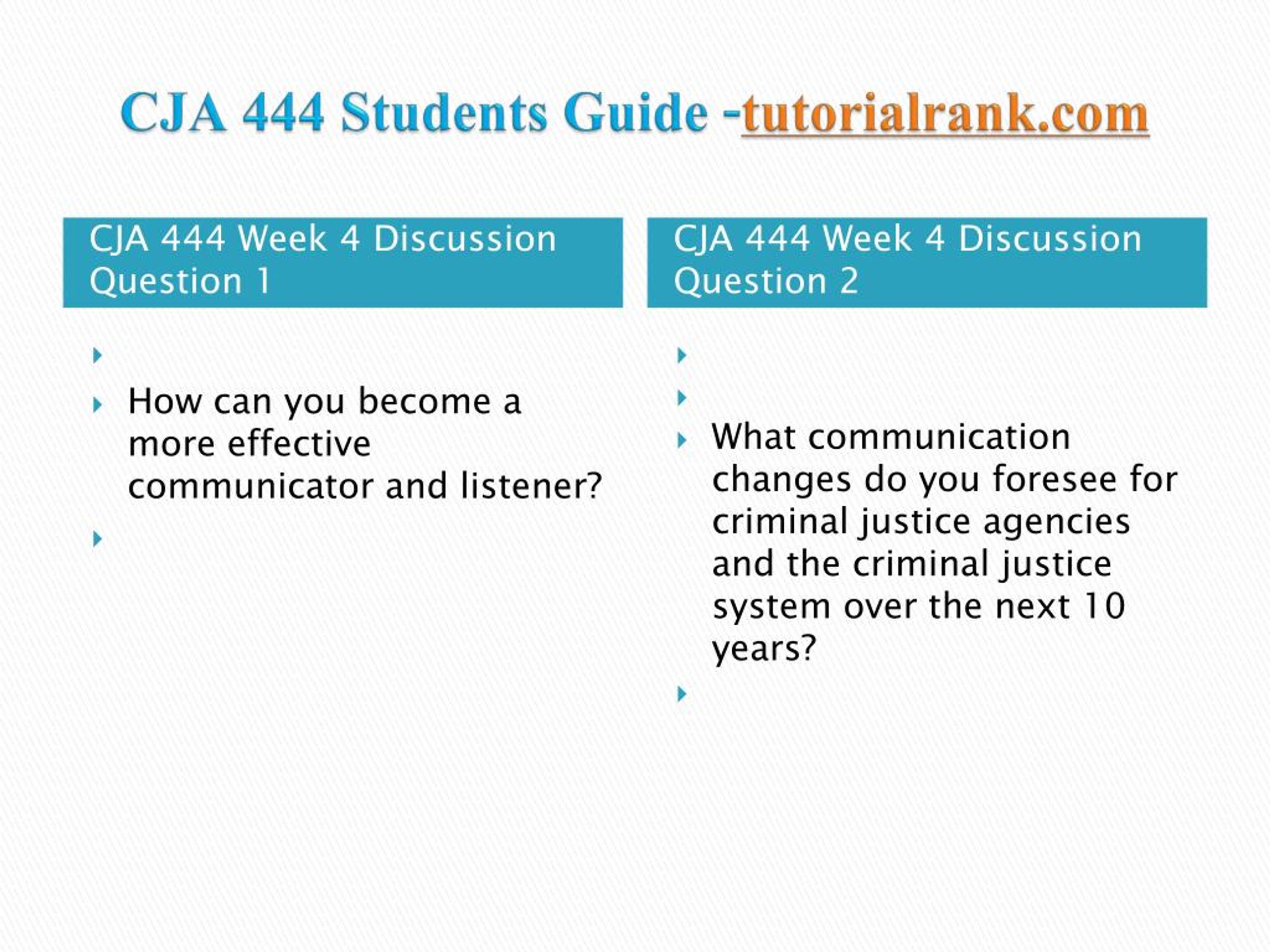 CJA 444 Students Guide -tutorialrank.com

CJA 444 Week 4 Discussion Question 1

How can you become a more effective communicator and listener?

CJA 444 Week 4 Discussion Question 2

What communication changes do you foresee for criminal justice agencies and the criminal justice system over the next 10 years?